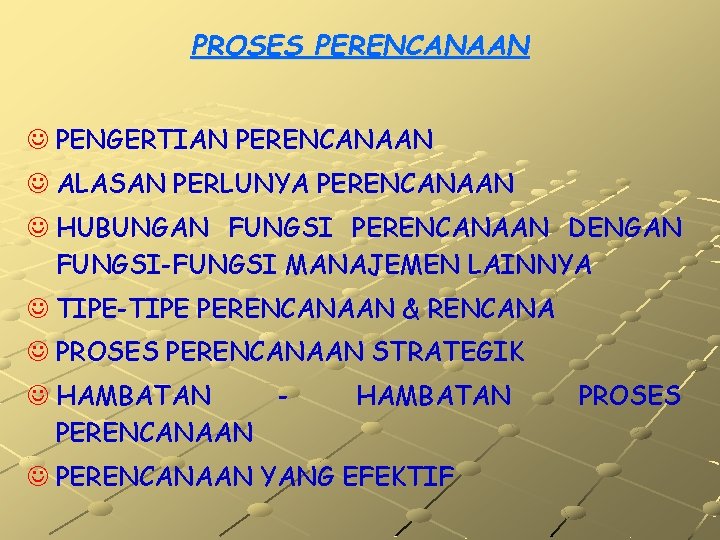 PROSES PERENCANAAN

☺ PENGERTIAN PERENCANAAN

☺ ALASAN PERLUNYA PERENCANAAN

☺ HUBUNGAN FUNGSI PERENCANAAN DENGAN FUNGSI-FUNGSI MANAJEMEN LAINNYA

☺ TIPE-TIPE PERENCANAAN & RENCANA

☺ PROSES PERENCANAAN STRATEGIK

☺ HAMBATAN - HAMBATAN PROSES PERENCANAAN

☺ PERENCANAAN YANG EFEKTIF